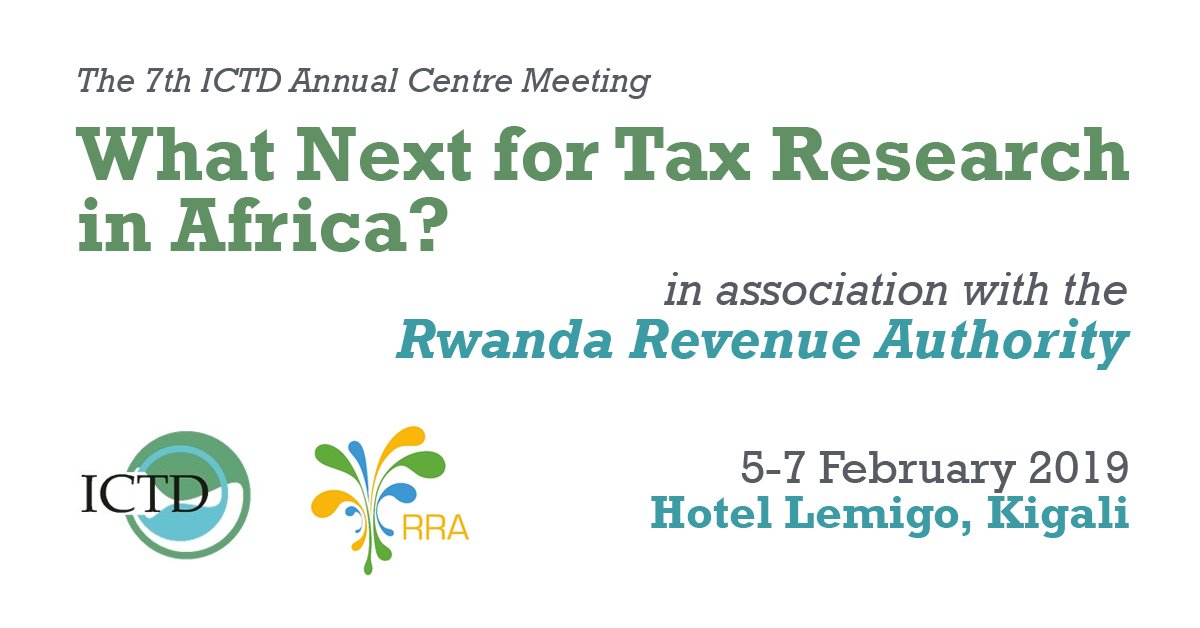 The 7th ICTD Annual Centre Meeting

What Next for Tax Research in Africa?

in association with the
Rwanda Revenue Authority

ICTD

RRA

5-7 February 2019
Hotel Lemigo, Kigali